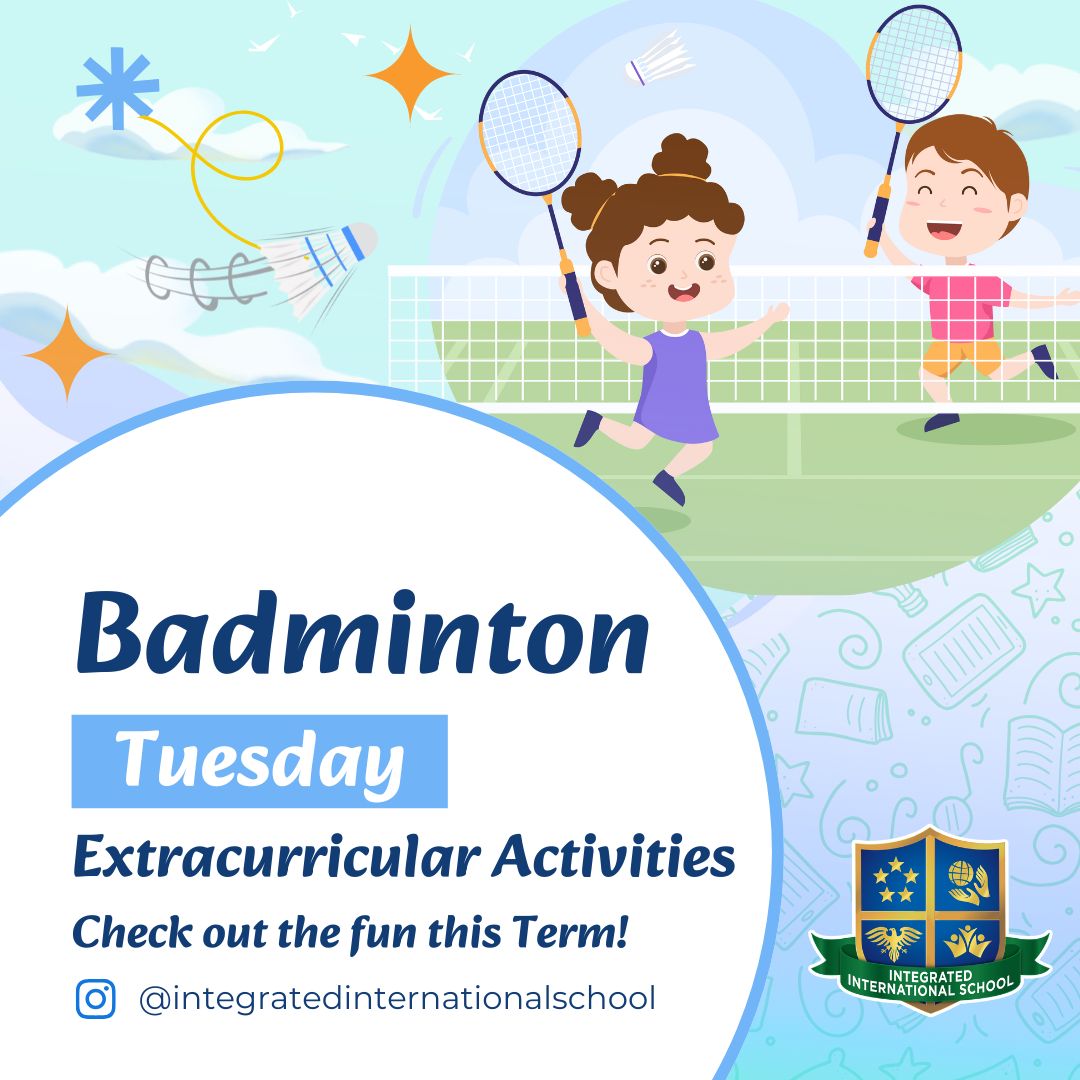 Badminton

Tuesday

Extracurricular Activities

Check out the fun this Term!

@integratedinternationalschool

INTEGRATED INTERNATIONAL SCHOOL